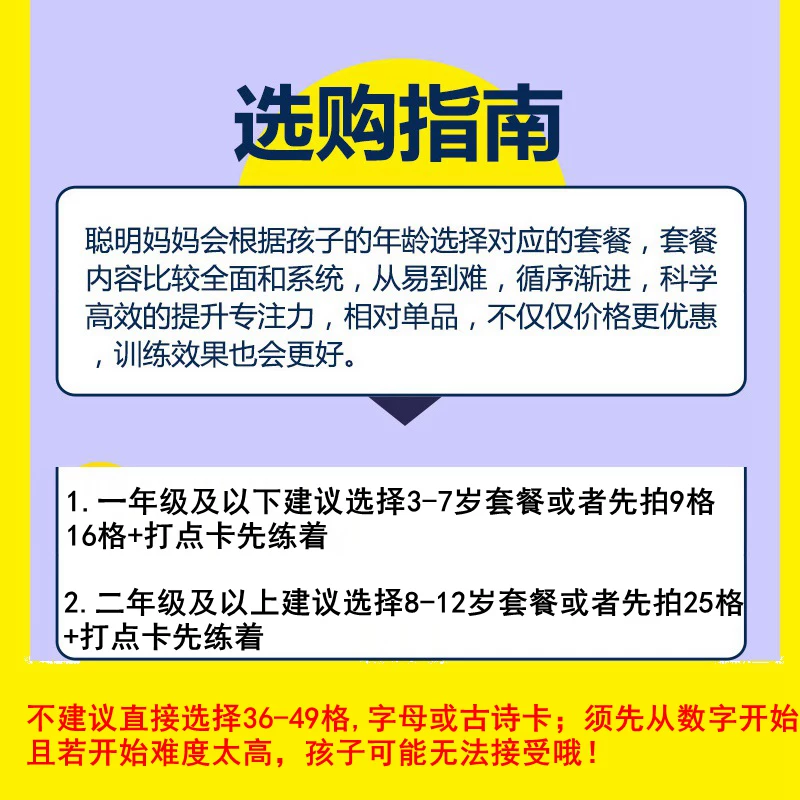 选购指南

聪明妈妈会根据孩子的年龄选择对应的套餐，套餐内容比较全面和系统，从易到难，循序渐进，科学高效的提升专注力，相对单品，不仅仅价格更优惠，训练效果也会更好。

1.一年级及以下建议选择3-7岁套餐或者先拍9格16格+打点卡先练着

2.二年级及以上建议选择8-12岁套餐或者先拍25格+打点卡先练着

不建议直接选择36-49格,字母或古诗卡；须先从数字开始且若开始难度太高，孩子可能无法接受哦！